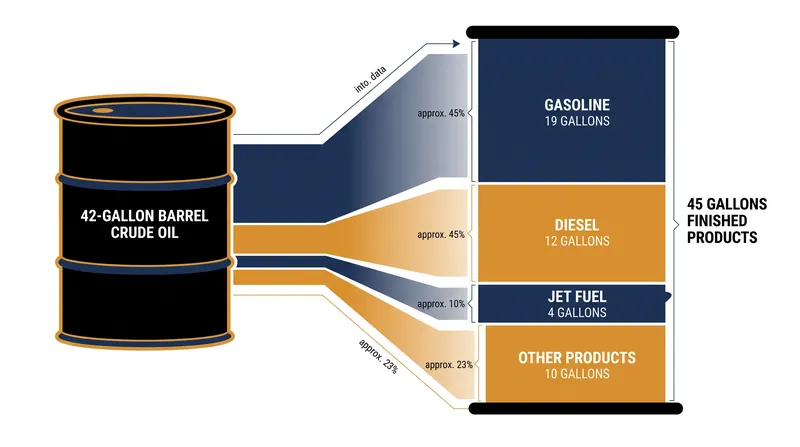 42-GALLON BARREL CRUDE OIL

into. data

approx. 45%

GASOLINE
19 GALLONS

approx. 45%

DIESEL
12 GALLONS

approx. 10%

JET FUEL
4 GALLONS

approx. 23%

approx. 23%

OTHER PRODUCTS
10 GALLONS

45 GALLONS FINISHED PRODUCTS